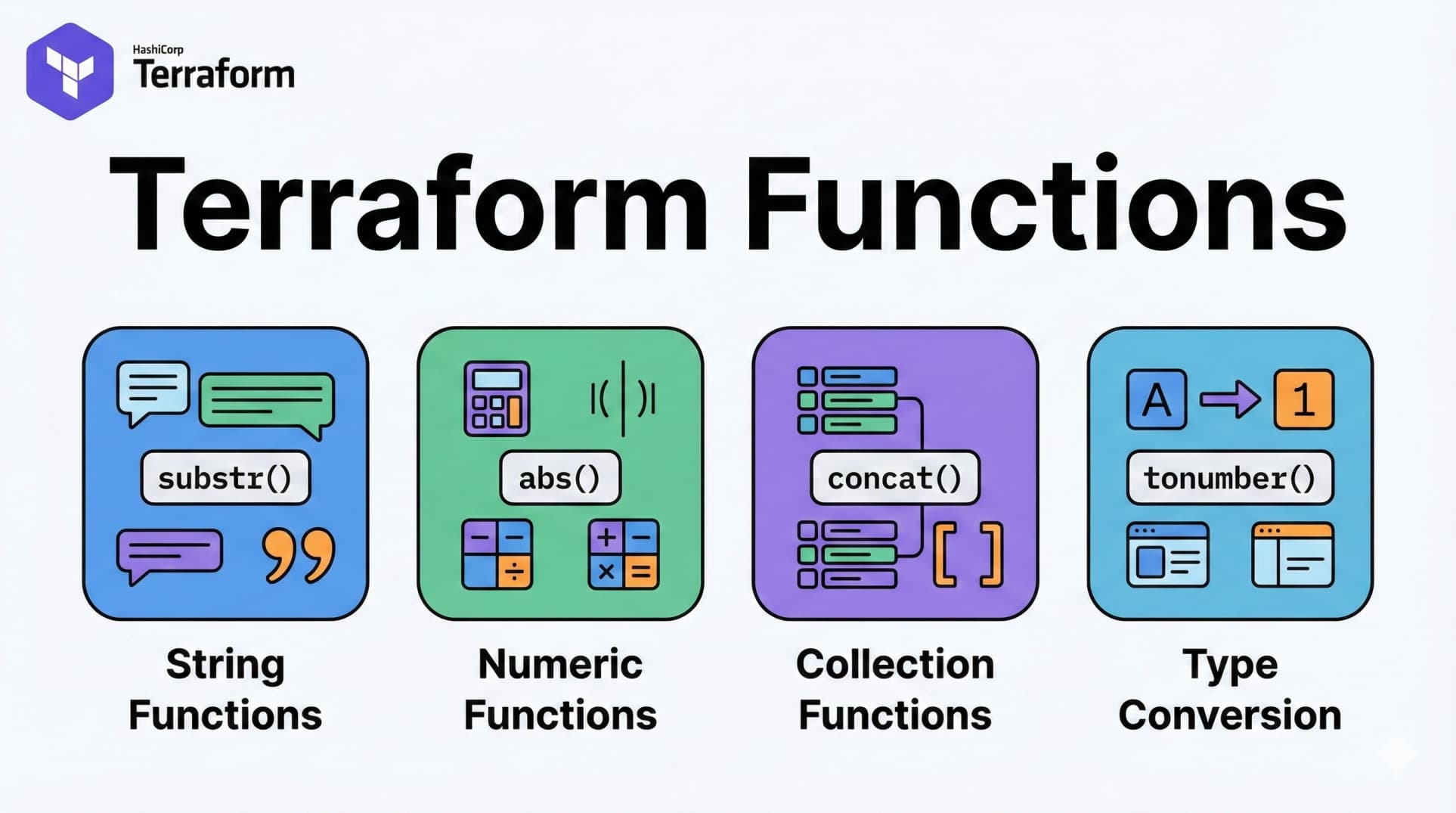 HashiCorp
Terraform

Terraform Functions

substr()

String Functions

abs()

Numeric Functions

concat()

Collection Functions

A

1

tonumber()

Type Conversion